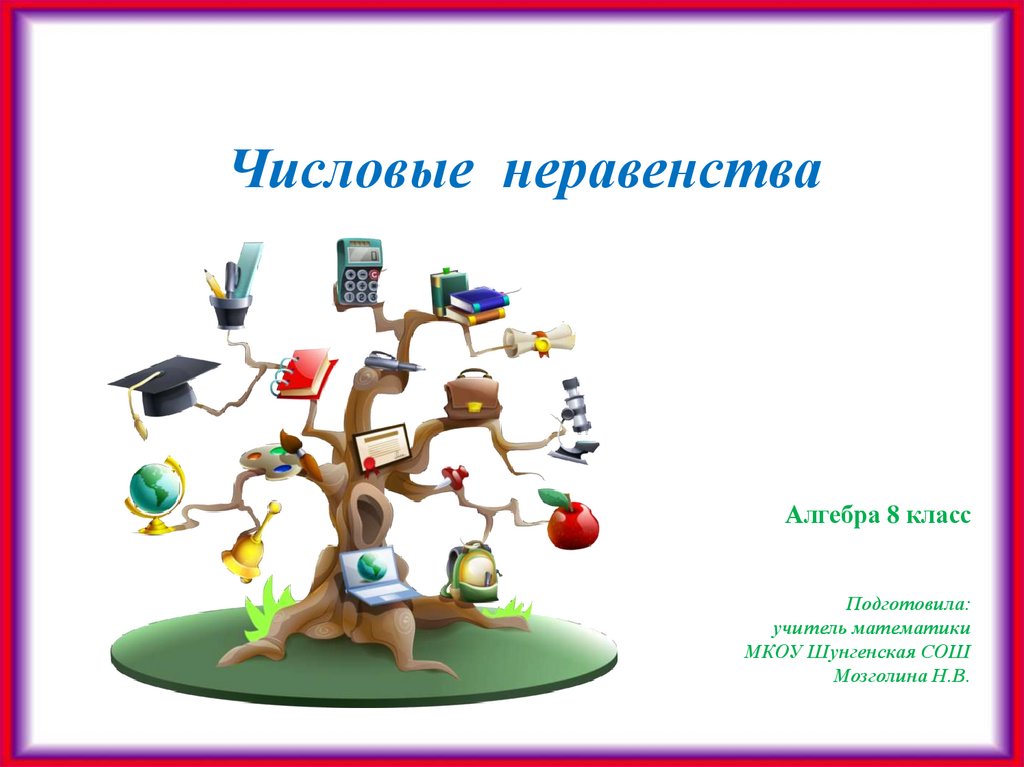 Числовые неравенства

Алгебра 8 класс

Подготовила:
учитель математики
МКОУ Шунгенская СОШ
Мозголина Н.В.